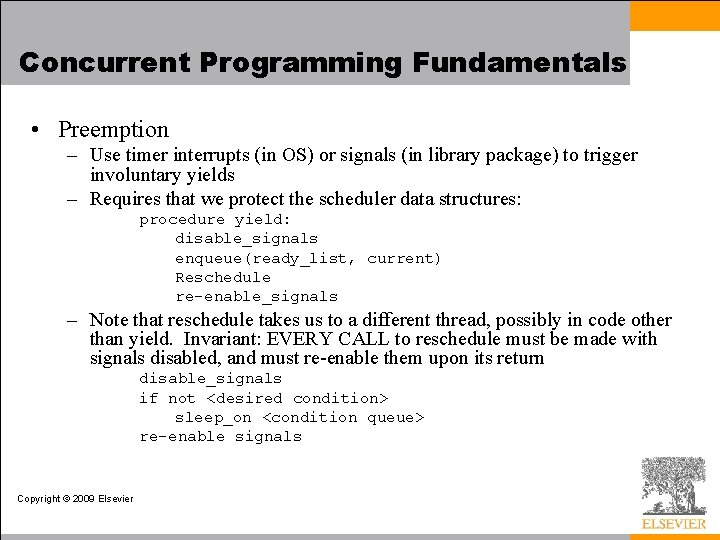 Concurrent Programming Fundamentals

• Preemption
– Use timer interrupts (in OS) or signals (in library package) to trigger involuntary yields
– Requires that we protect the scheduler data structures:

procedure yield:
    disable_signals
    enqueue(ready_list, current)
    Reschedule
    re-enable_signals

– Note that reschedule takes us to a different thread, possibly in code other than yield. Invariant: EVERY CALL to reschedule must be made with signals disabled, and must re-enable them upon its return

disable_signals
if not <desired condition>
    sleep_on <condition queue>
re-enable signals

Copyright © 2009 Elsevier

ELSEVIER